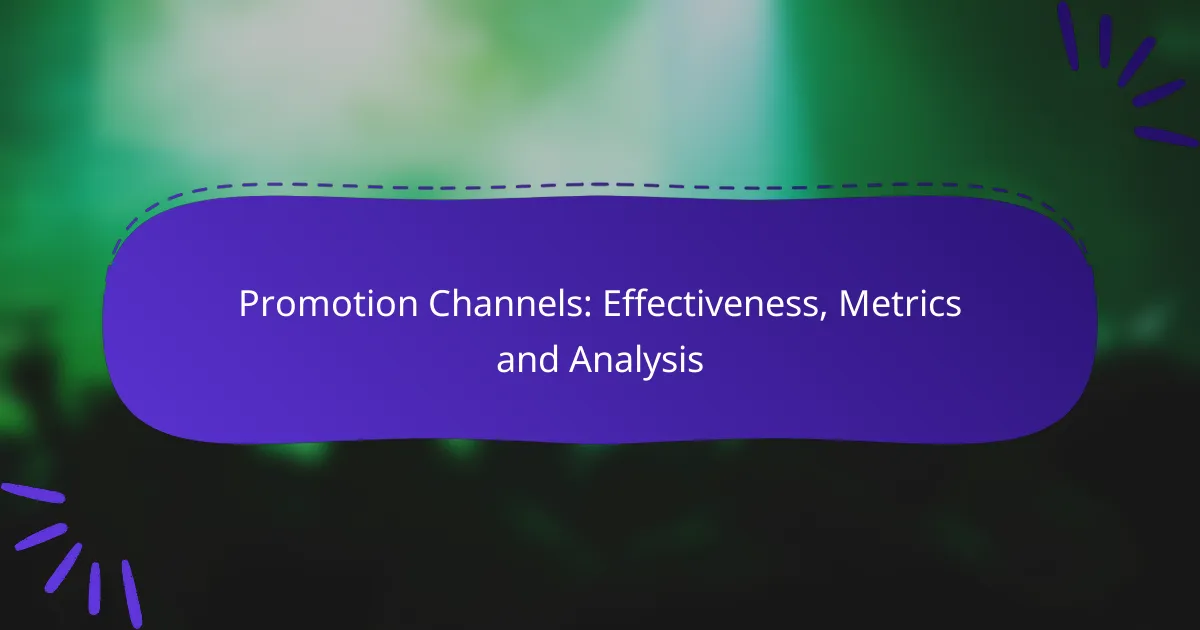 Promotion Channels: Effectiveness, Metrics and Analysis